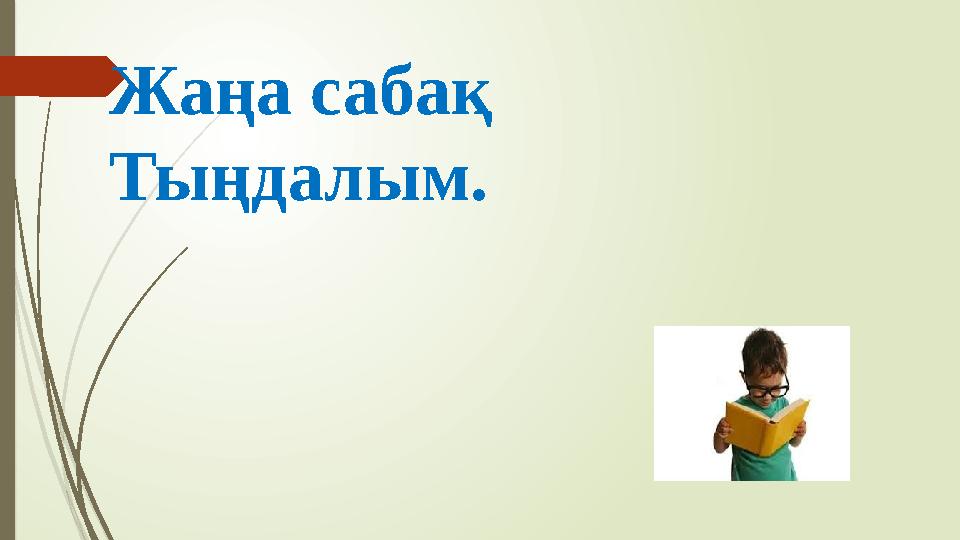 Жаңа сабақ
Тыңдалым.